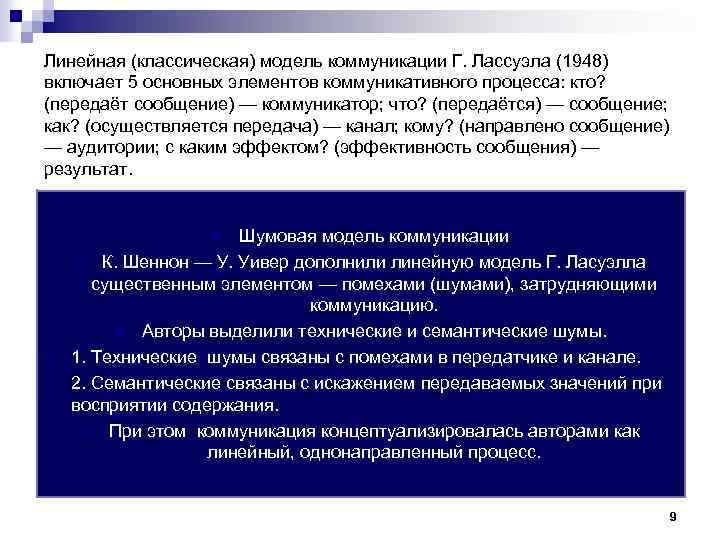 Линейная (классическая) модель коммуникации Г. Лассуэла (1948) включает 5 основных элементов коммуникативного процесса: кто? (передаёт сообщение) — коммуникатор; что? (передаётся) — сообщение; как? (осуществляется передача) — канал; кому? (направлено сообщение) — аудитории; с каким эффектом? (эффективность сообщения) — результат.

Шумовая модель коммуникации

К. Шеннон — У. Уивер дополнили линейную модель Г. Ласуэлла существенным элементом — помехами (шумами), затрудняющими коммуникацию.

Авторы выделили технические и семантические шумы.

1. Технические шумы связаны с помехами в передатчике и канале.

2. Семантические связаны с искажением передаваемых значений при восприятии содержания.

При этом коммуникация концептуализировалась авторами как линейный, однонаправленный процесс.

9